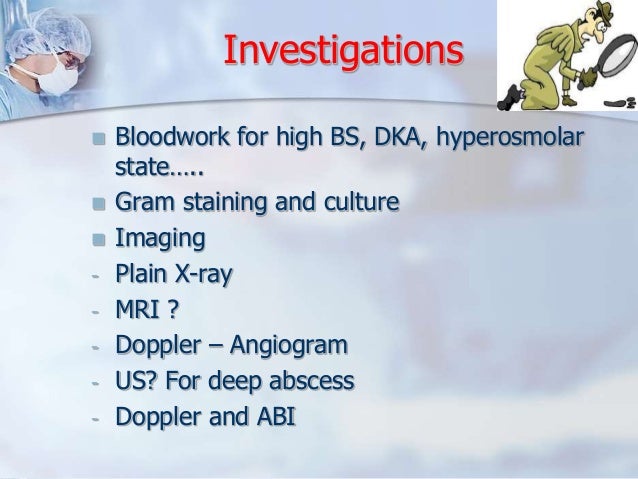 Investigations

- Bloodwork for high BS, DKA, hyperosmolar state…..
- Gram staining and culture
- Imaging
- Plain X-ray
- MRI ?
- Doppler – Angiogram
- US? For deep abscess
- Doppler and ABI